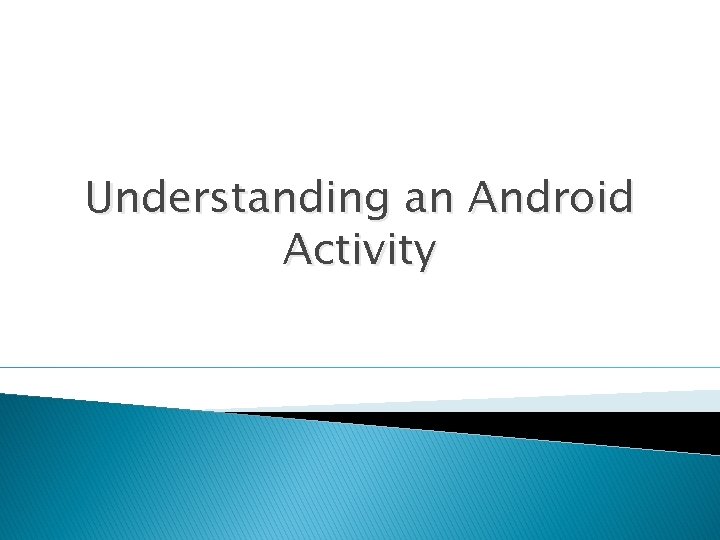 Understanding an Android Activity